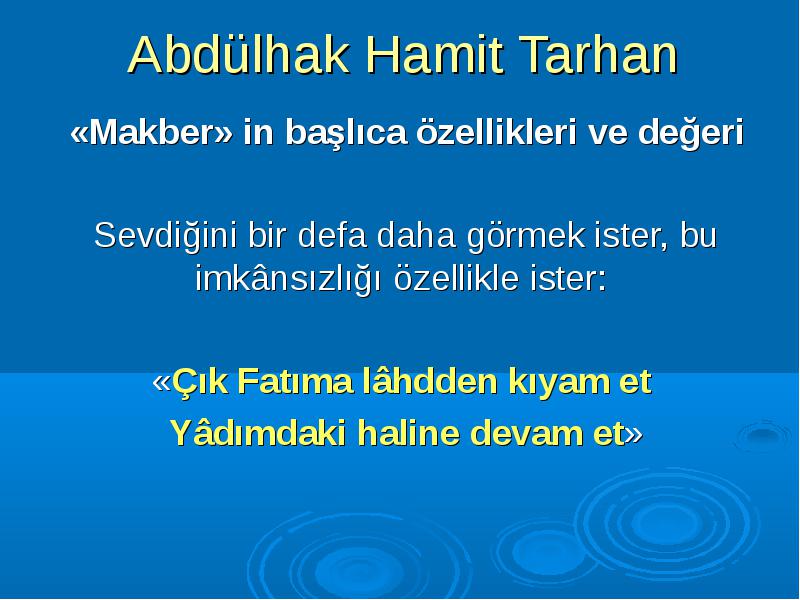 Abdülhak Hamit Tarhan

«Makber» in başlıca özellikleri ve değeri

Sevdiğini bir defa daha görmek ister, bu imkânsızlığı özellikle ister:

«Çık Fatıma lâhdden kıyam et
Yâdımdaki haline devam et»